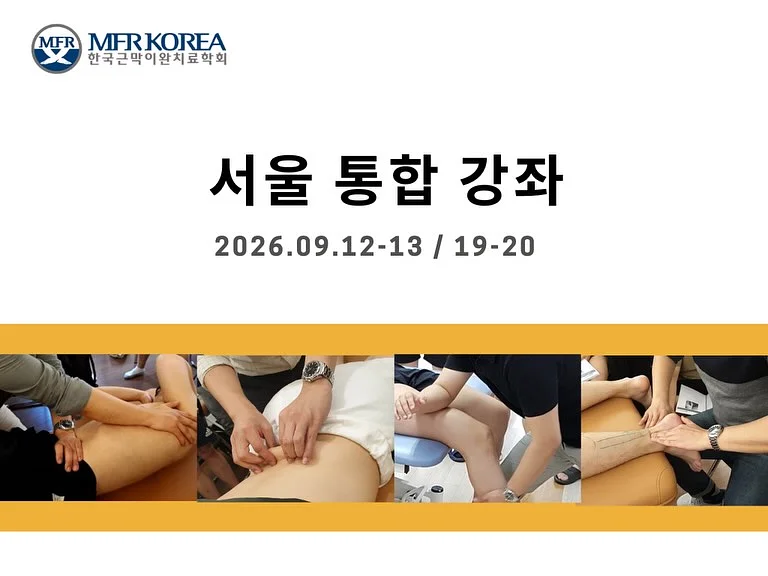 MFR MFR KOREA
한국근막이완치료학회

서울 통합 강좌

2026.09.12-13 / 19-20